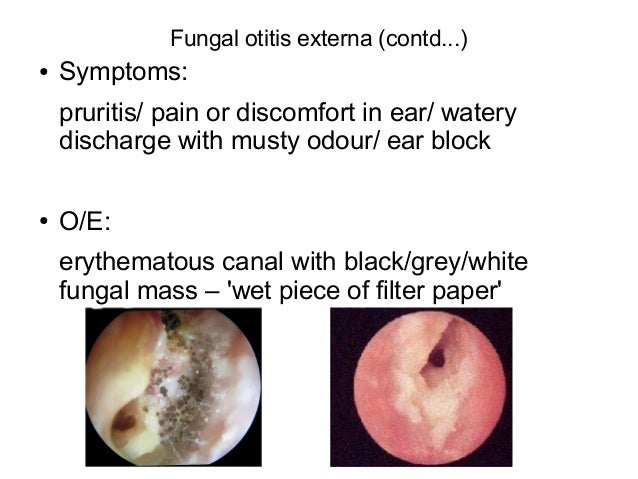 Fungal otitis externa (contd...)

• Symptoms:

pruritis/ pain or discomfort in ear/ watery discharge with musty odour/ ear block

• O/E:

erythematous canal with black/grey/white fungal mass – 'wet piece of filter paper'